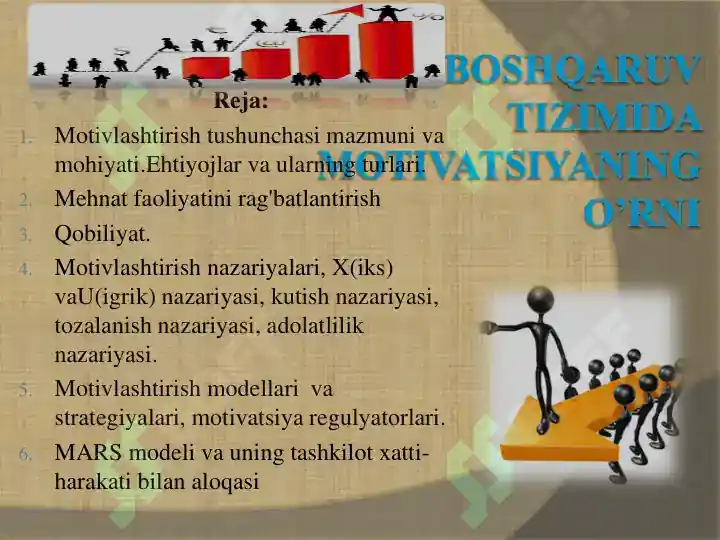 BOSHQARUV TIZIMIDA MOTIVATSIYANING O'RNI

Reja:

1. Motivlashtirish tushunchasi mazmuni va mohiyati.Ehtiyojlar va ularning turlari.
2. Mehnat faoliyatini rag'batlantirish
3. Qobiliyat.
4. Motivlashtirish nazariyalari, X(iks) vaU(igrik) nazariyasi, kutish nazariyasi, tozalanish nazariyasi, adolatlilik nazariyasi.
5. Motivlashtirish modellari va strategiyalari, motivatsiya regulyatorlari.
6. MARS modeli va uning tashkilot xatti-harakati bilan aloqasi